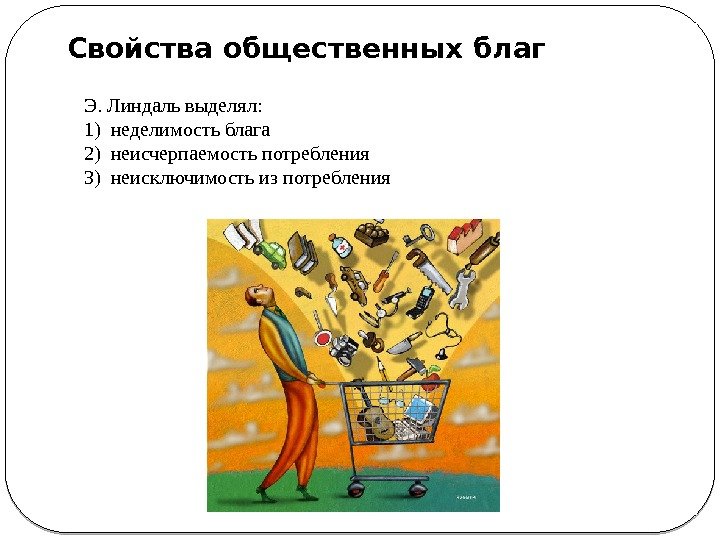 Свойства общественных благ

Э. Линдаль выделял:
1) неделимость блага
2) неисчерпаемость потребления
3) неисключимость из потребления